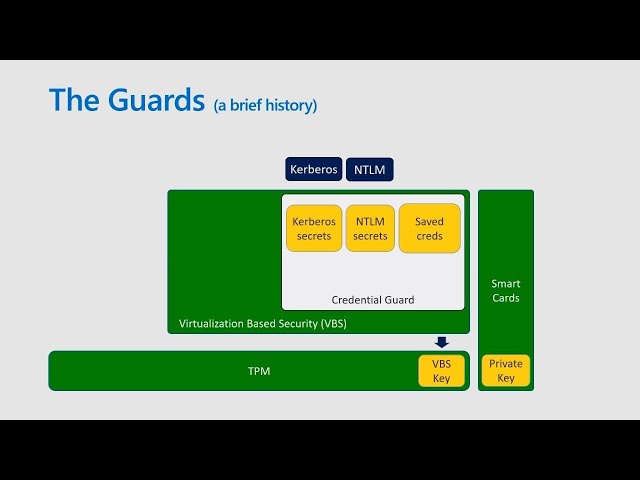 The Guards (a brief history)

Kerberos NTLM

Kerberos secrets

NTLM secrets

Saved creds

Credential Guard

Virtualization Based Security (VBS)

Smart Cards

TPM

VBS Key

Private Key